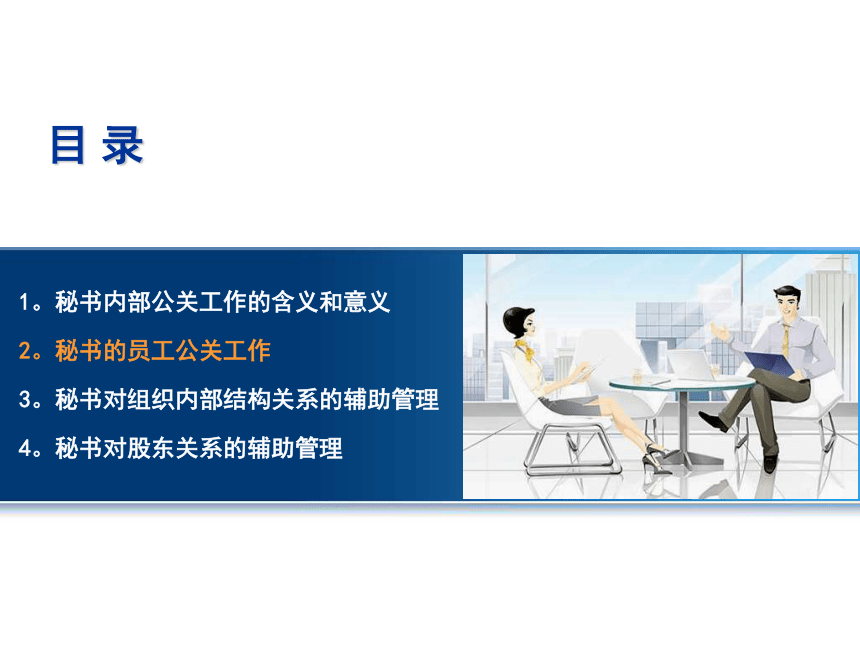 目 录

1。秘书内部公关工作的含义和意义

2。秘书的员工公关工作

3。秘书对组织内部结构关系的辅助管理

4。秘书对股东关系的辅助管理